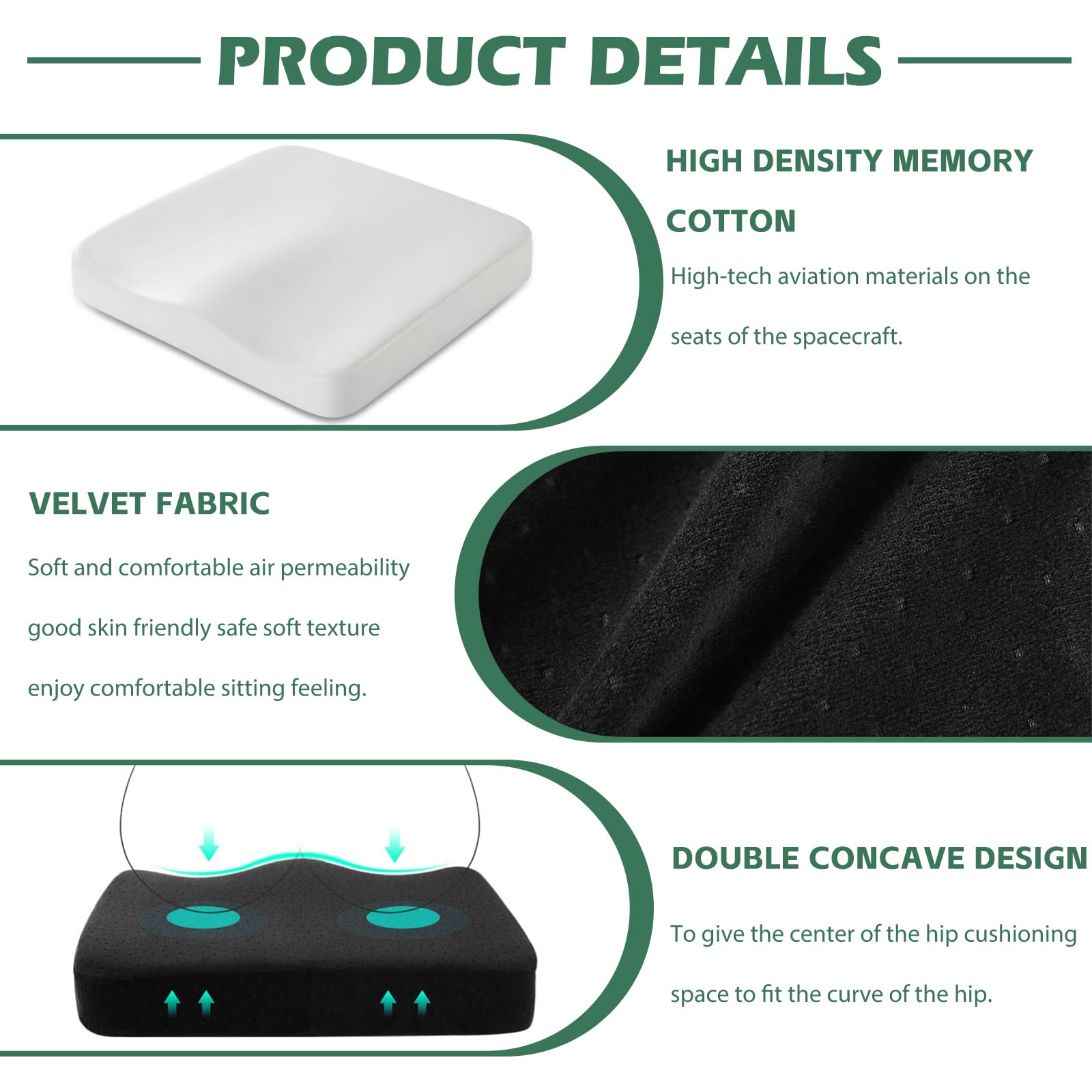 PRODUCT DETAILS

HIGH DENSITY MEMORY COTTON

High-tech aviation materials on the seats of the spacecraft.

VELVET FABRIC

Soft and comfortable air permeability good skin friendly safe soft texture enjoy comfortable sitting feeling.

DOUBLE CONCAVE DESIGN

To give the center of the hip cushioning space to fit the curve of the hip.